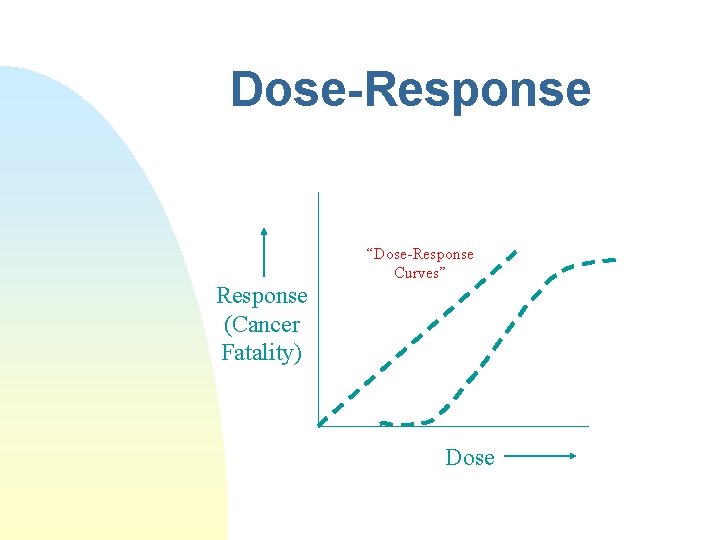 Dose-Response

Response (Cancer Fatality)

"Dose-Response Curves"

Dose